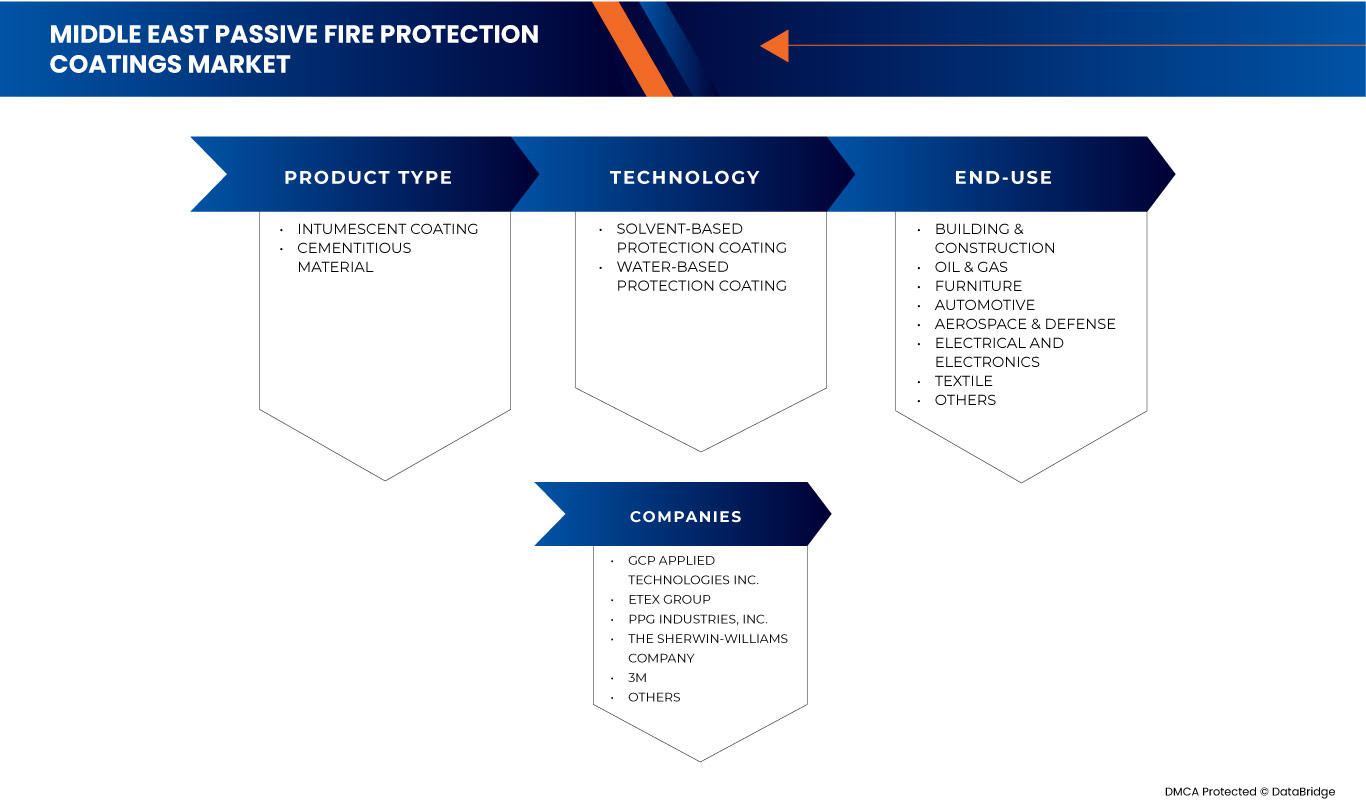 MIDDLE EAST PASSIVE FIRE PROTECTION COATINGS MARKET

PRODUCT TYPE

• INTUMESCENT COATING
• CEMENTITIOUS MATERIAL

TECHNOLOGY

• SOLVENT-BASED PROTECTION COATING
• WATER-BASED PROTECTION COATING

END-USE

• BUILDING & CONSTRUCTION
• OIL & GAS
• FURNITURE
• AUTOMOTIVE
• AEROSPACE & DEFENSE
• ELECTRICAL AND ELECTRONICS
• TEXTILE
• OTHERS

COMPANIES

• GCP APPLIED TECHNOLOGIES INC.
• ETEX GROUP
• PPG INDUSTRIES, INC.
• THE SHERWIN-WILLIAMS COMPANY
• 3M
• OTHERS

DMCA Protected © DataBridge